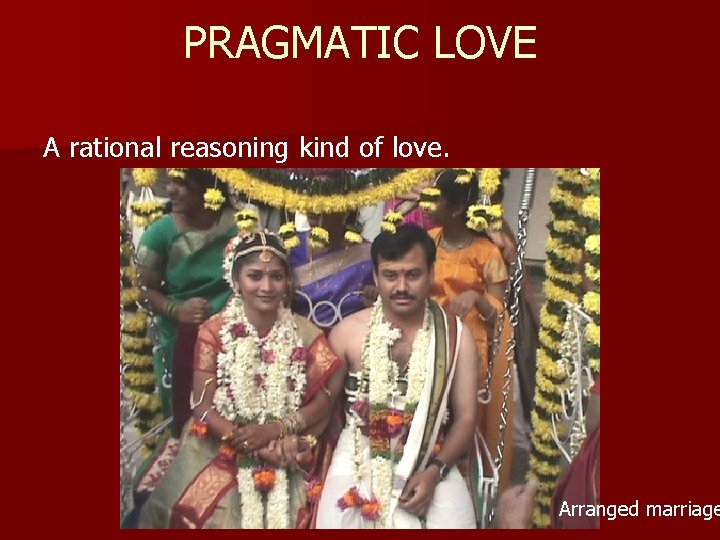 PRAGMATIC LOVE

A rational reasoning kind of love.

Arranged marriage